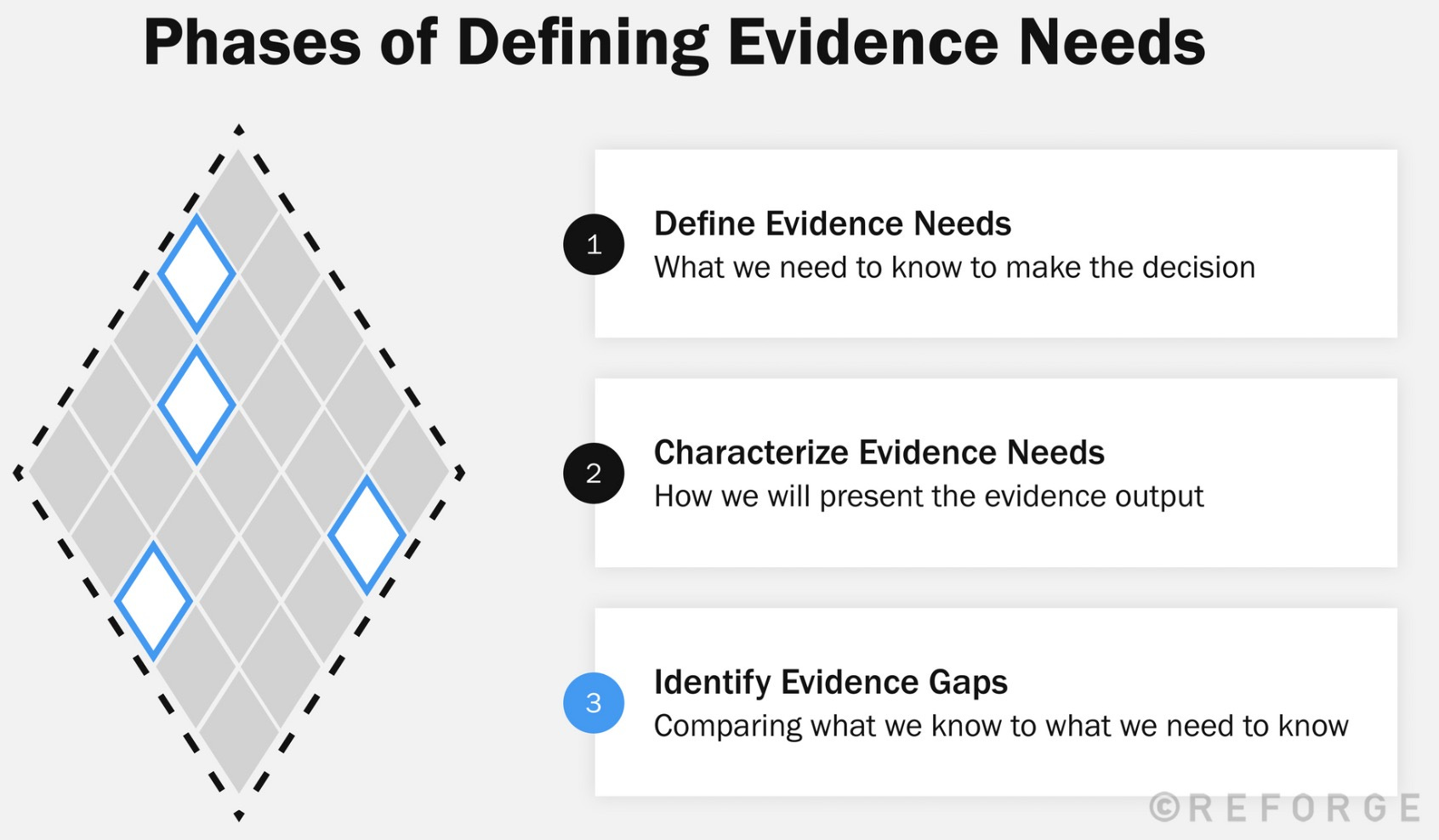 Phases of Defining Evidence Needs

1
Define Evidence Needs
What we need to know to make the decision

2
Characterize Evidence Needs
How we will present the evidence output

3
Identify Evidence Gaps
Comparing what we know to what we need to know

©REFORGE